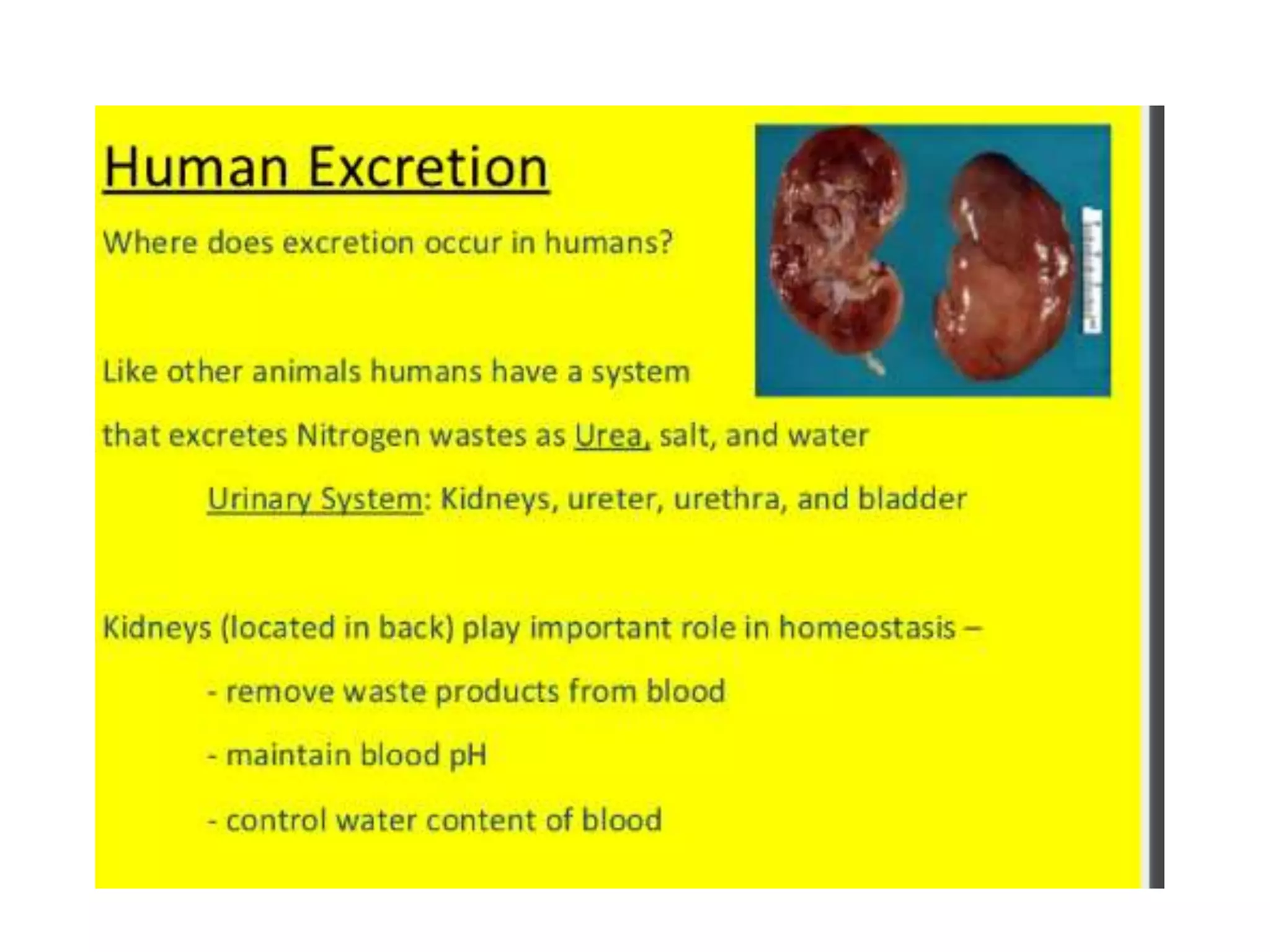 Human Excretion

Where does excretion occur in humans?

Like other animals humans have a system

that excretes Nitrogen wastes as Urea, salt, and water

Urinary System: Kidneys, ureter, urethra, and bladder

Kidneys (located in back) play important role in homeostasis –

- remove waste products from blood

- maintain blood pH

- control water content of blood